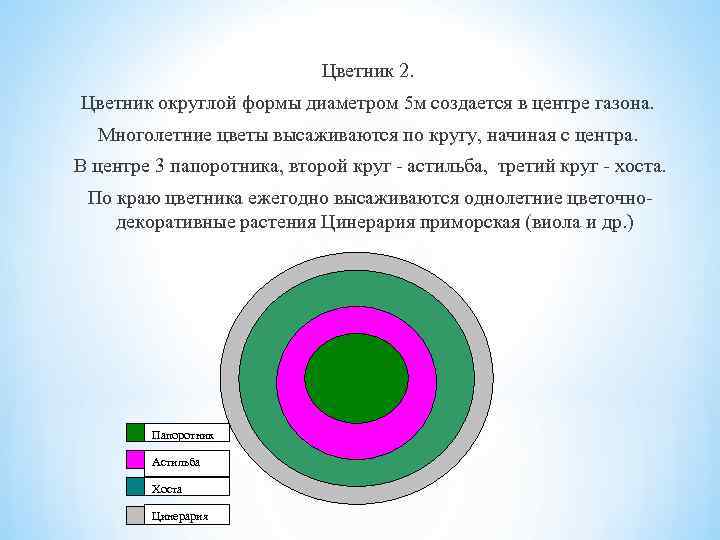 Цветник 2.

Цветник округлой формы диаметром 5м создается в центре газона.

Многолетние цветы высаживаются по кругу, начиная с центра.

В центре 3 папоротника, второй круг - астильба, третий круг - хоста.

По краю цветника ежегодно высаживаются однолетние цветочно-декоративные растения Цинерария приморская (виола и др.)

Папоротник

Астильба

Хоста

Цинерария